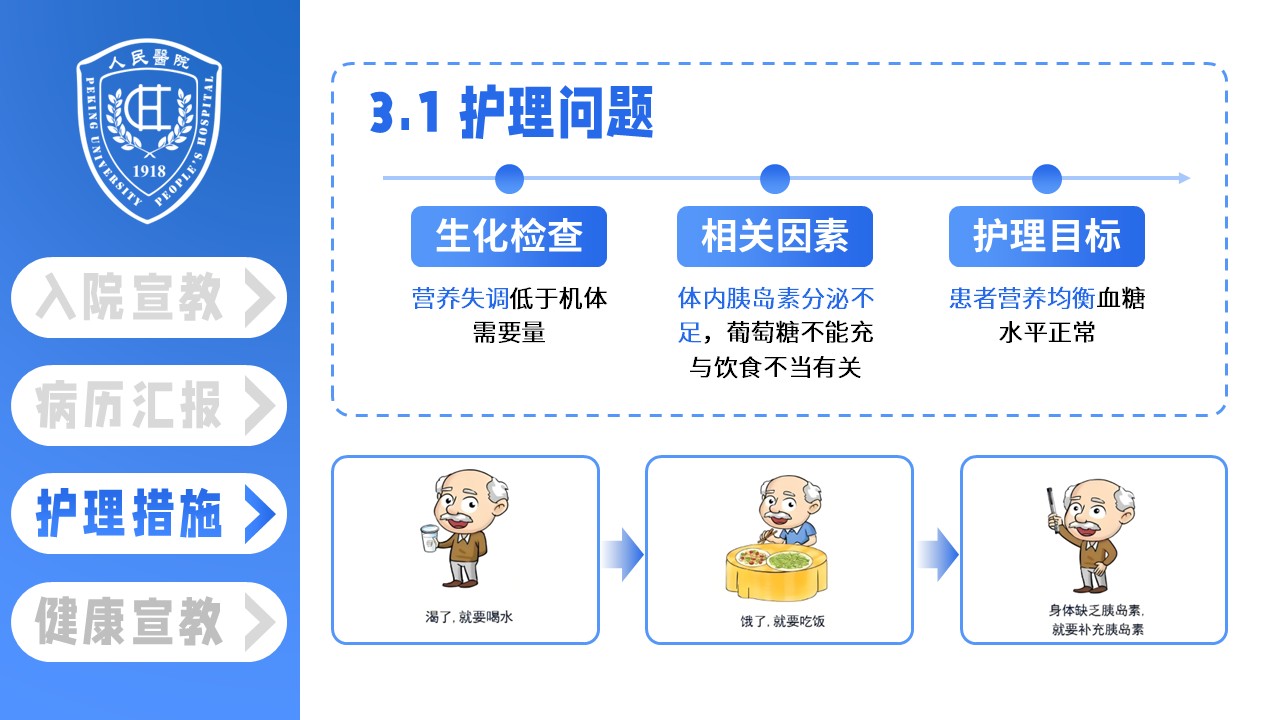 人民醫院
PEKING UNIVERSITY PEOPLE'S HOSPITAL
1918

入院宣教

病历汇报

护理措施

健康宣教

3.1 护理问题

生化检查

营养失调低于机体需要量

相关因素

体内胰岛素分泌不足，葡萄糖不能充与饮食不当有关

护理目标

患者营养均衡血糖水平正常

渴了，就要喝水

饿了，就要吃饭

身体缺乏胰岛素，
就要补充胰岛素